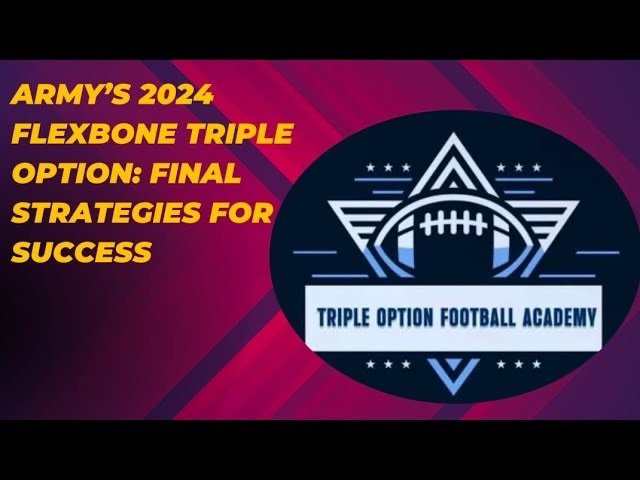 ARMY'S 2024 FLEXBONE TRIPLE OPTION: FINAL STRATEGIES FOR SUCCESS

TRIPLE OPTION FOOTBALL ACADEMY